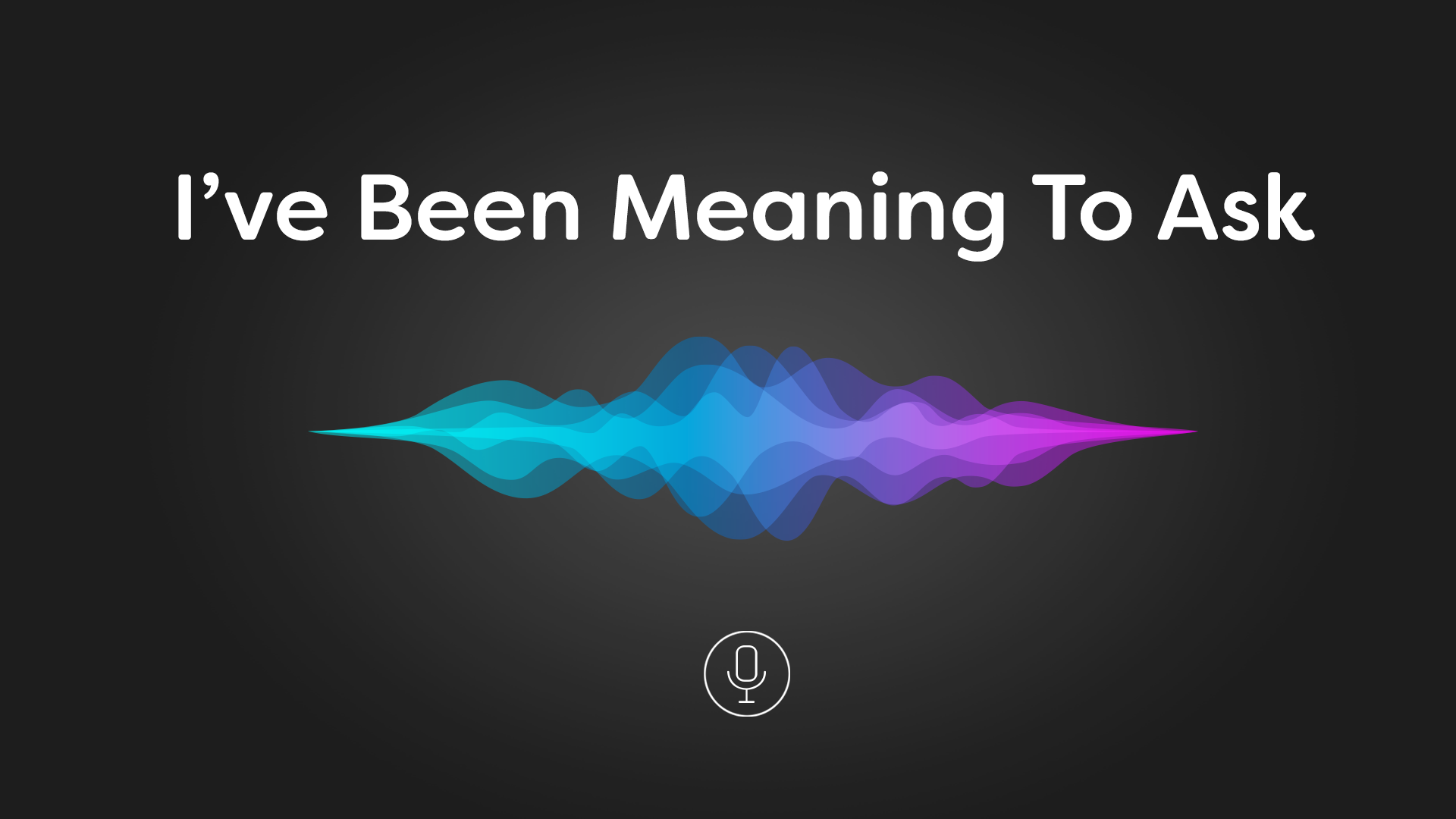 I’ve Been Meaning To Ask